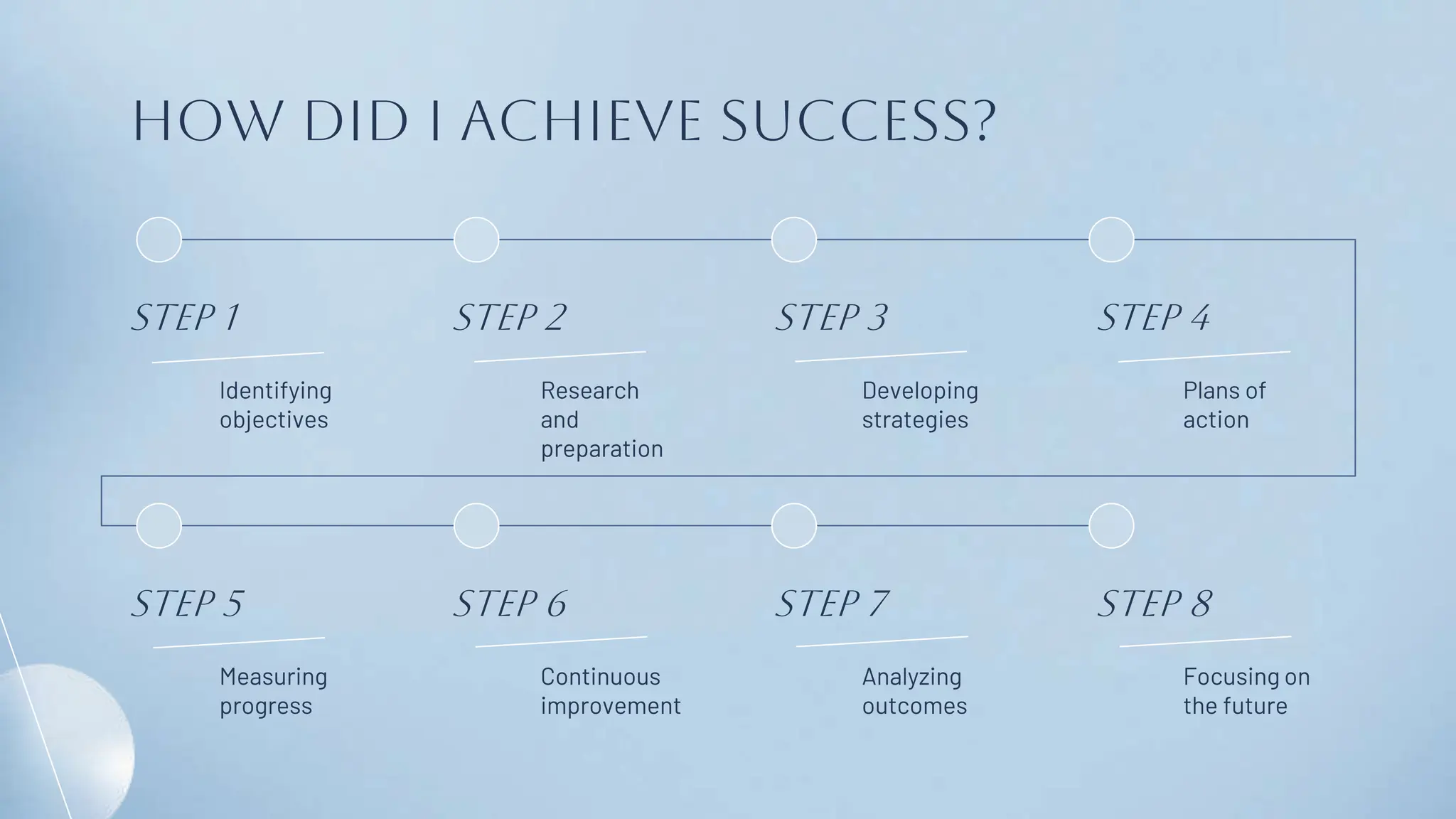 HOW DID I ACHIEVE SUCCESS?

STEP 1

Identifying objectives

STEP 2

Research and preparation

STEP 3

Developing strategies

STEP 4

Plans of action

STEP 5

Measuring progress

STEP 6

Continuous improvement

STEP 7

Analyzing outcomes

STEP 8

Focusing on the future